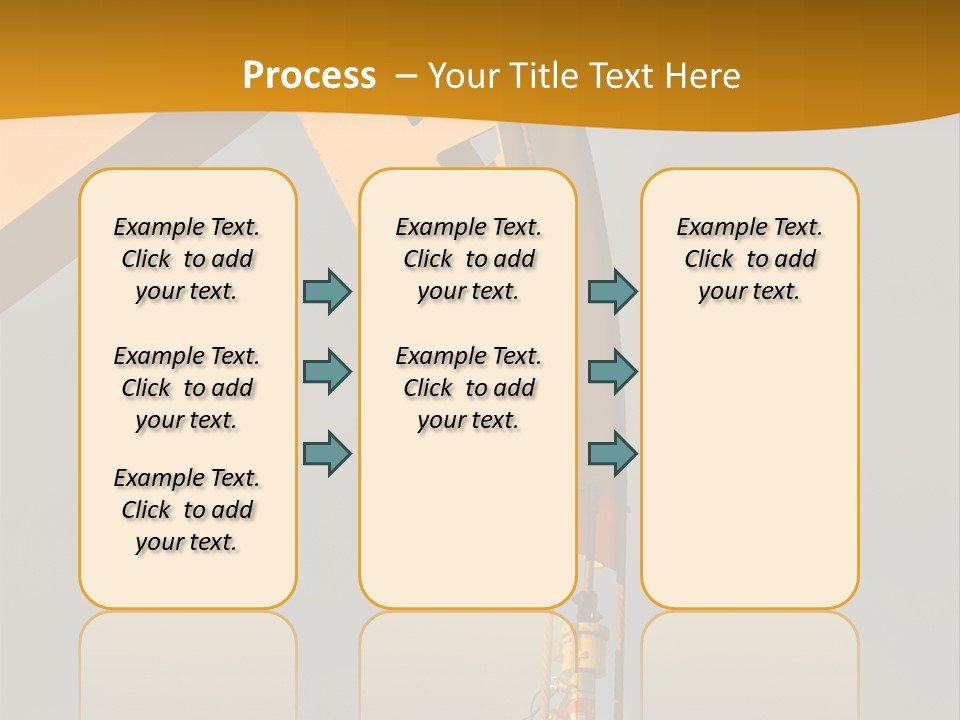 Process – Your Title Text Here

Example Text. Click to add your text.

Example Text. Click to add your text.

Example Text. Click to add your text.

Example Text. Click to add your text.

Example Text. Click to add your text.

Example Text. Click to add your text.